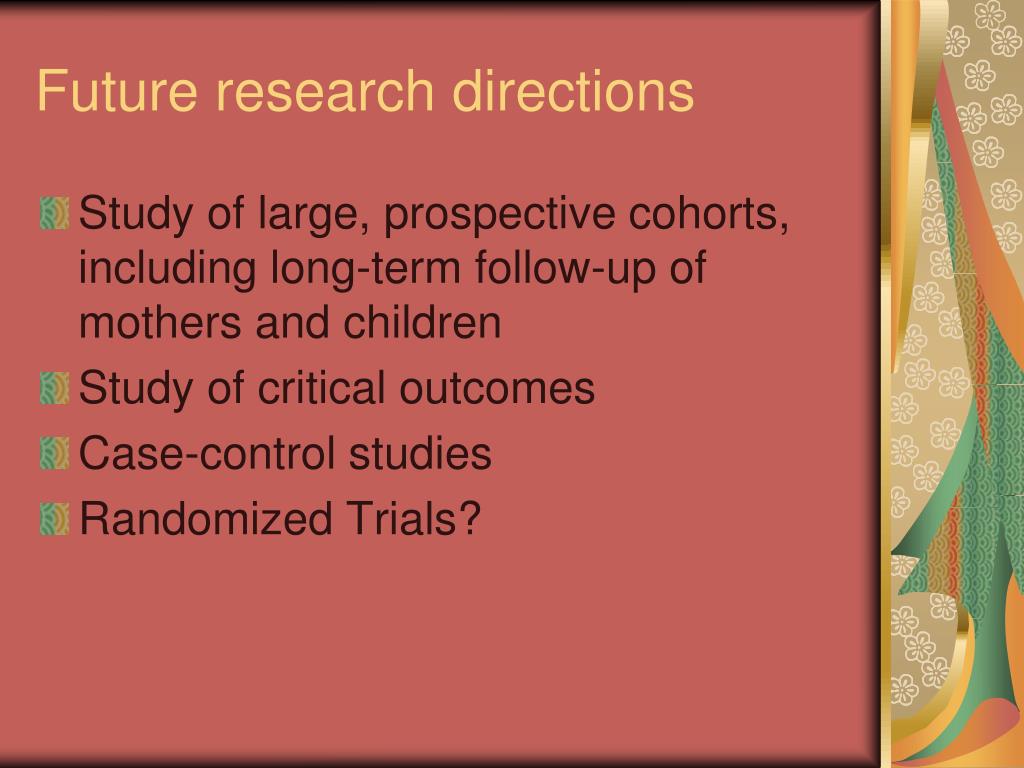 Future research directions

Study of large, prospective cohorts, including long-term follow-up of mothers and children

Study of critical outcomes

Case-control studies

Randomized Trials?